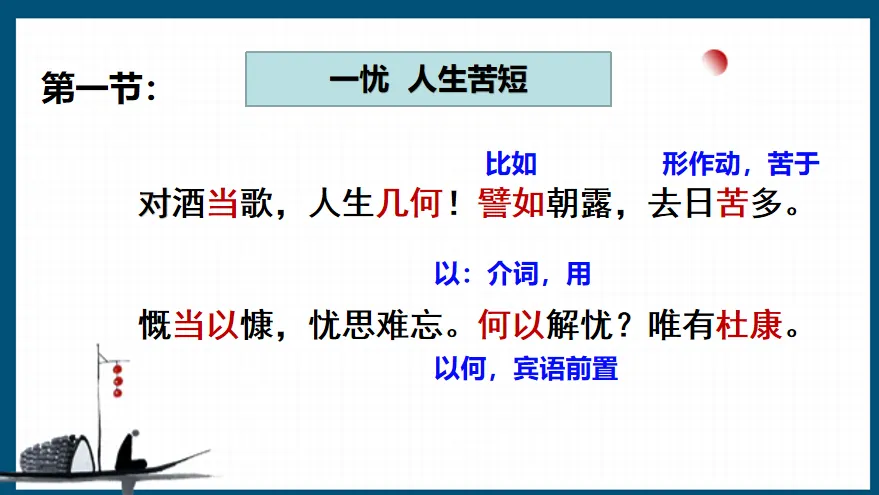 第一节：

一忧 人生苦短

比如　　形作动，苦于

对酒当歌，人生几何！譬如朝露，去日苦多。

以：介词，用

慨当以慷，忧思难忘。何以解忧？唯有杜康。

以何，宾语前置